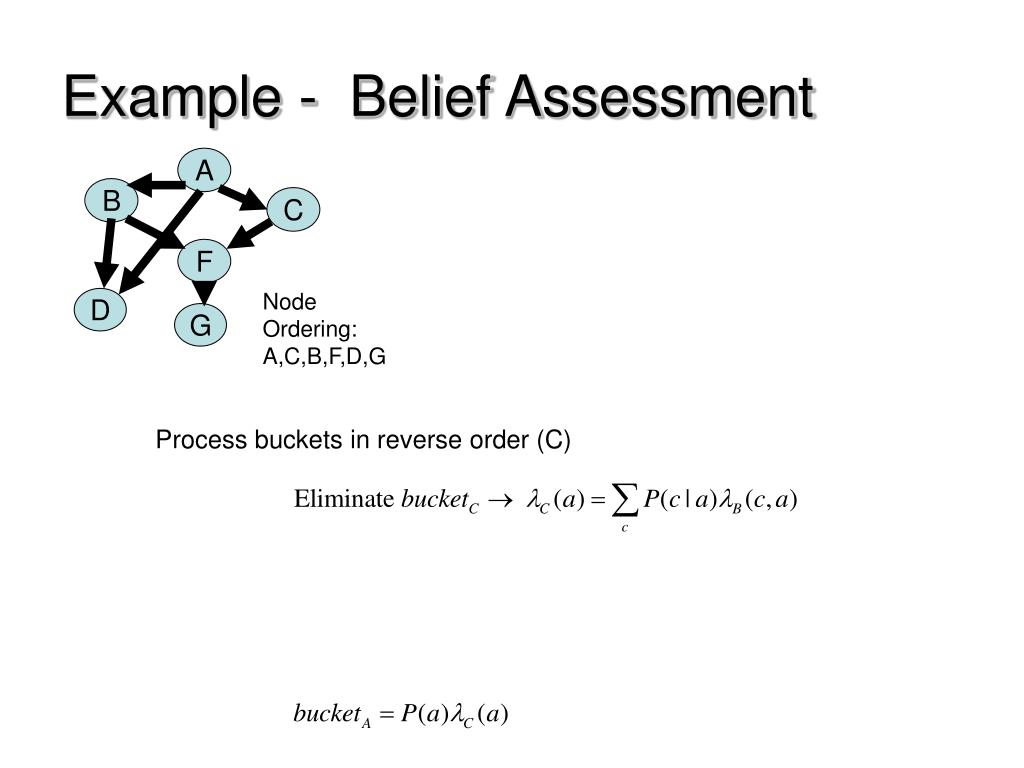 Example - Belief Assessment

A
B
C
F
D
G

Node Ordering: A,C,B,F,D,G

Process buckets in reverse order (C)

Eliminate $bucket_C \rightarrow \lambda_C(a) = \sum_c P(c|a)\lambda_B(c,a)$

$bucket_A = P(a)\lambda_C(a)$